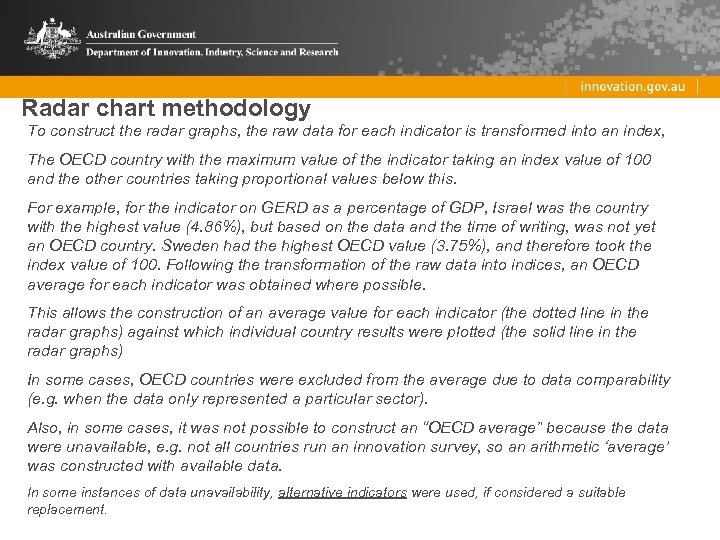 Australian Government
Department of Innovation, Industry, Science and Research

innovation.gov.au

Radar chart methodology

To construct the radar graphs, the raw data for each indicator is transformed into an index,

The OECD country with the maximum value of the indicator taking an index value of 100 and the other countries taking proportional values below this.

For example, for the indicator on GERD as a percentage of GDP, Israel was the country with the highest value (4.86%), but based on the data and the time of writing, was not yet an OECD country. Sweden had the highest OECD value (3.75%), and therefore took the index value of 100. Following the transformation of the raw data into indices, an OECD average for each indicator was obtained where possible.

This allows the construction of an average value for each indicator (the dotted line in the radar graphs) against which individual country results were plotted (the solid line in the radar graphs)

In some cases, OECD countries were excluded from the average due to data comparability (e.g. when the data only represented a particular sector).

Also, in some cases, it was not possible to construct an "OECD average" because the data were unavailable, e.g. not all countries run an innovation survey, so an arithmetic 'average' was constructed with available data.

In some instances of data unavailability, alternative indicators were used, if considered a suitable replacement.